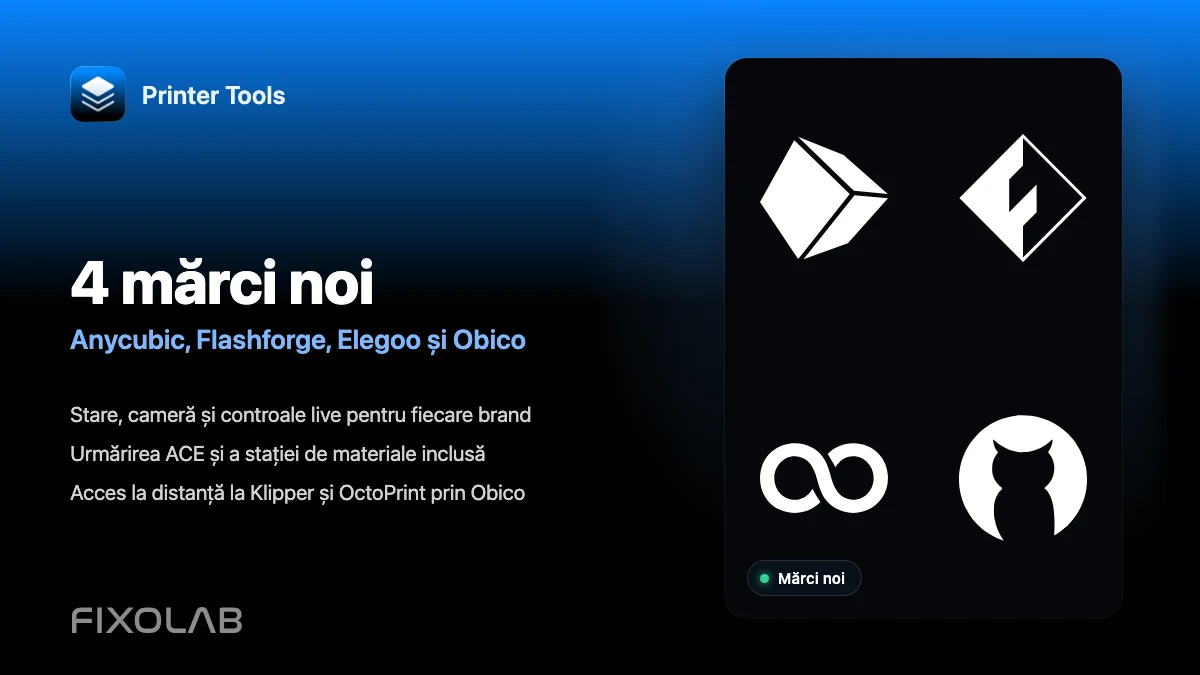 Printer Tools

4 mărci noi

Anycubic, Flashforge, Elegoo și Obico

Stare, cameră și controale live pentru fiecare brand

Urmărirea ACE și a stației de materiale inclusă

Acces la distanță la Klipper și OctoPrint prin Obico

FIXOLAB

Mărci noi